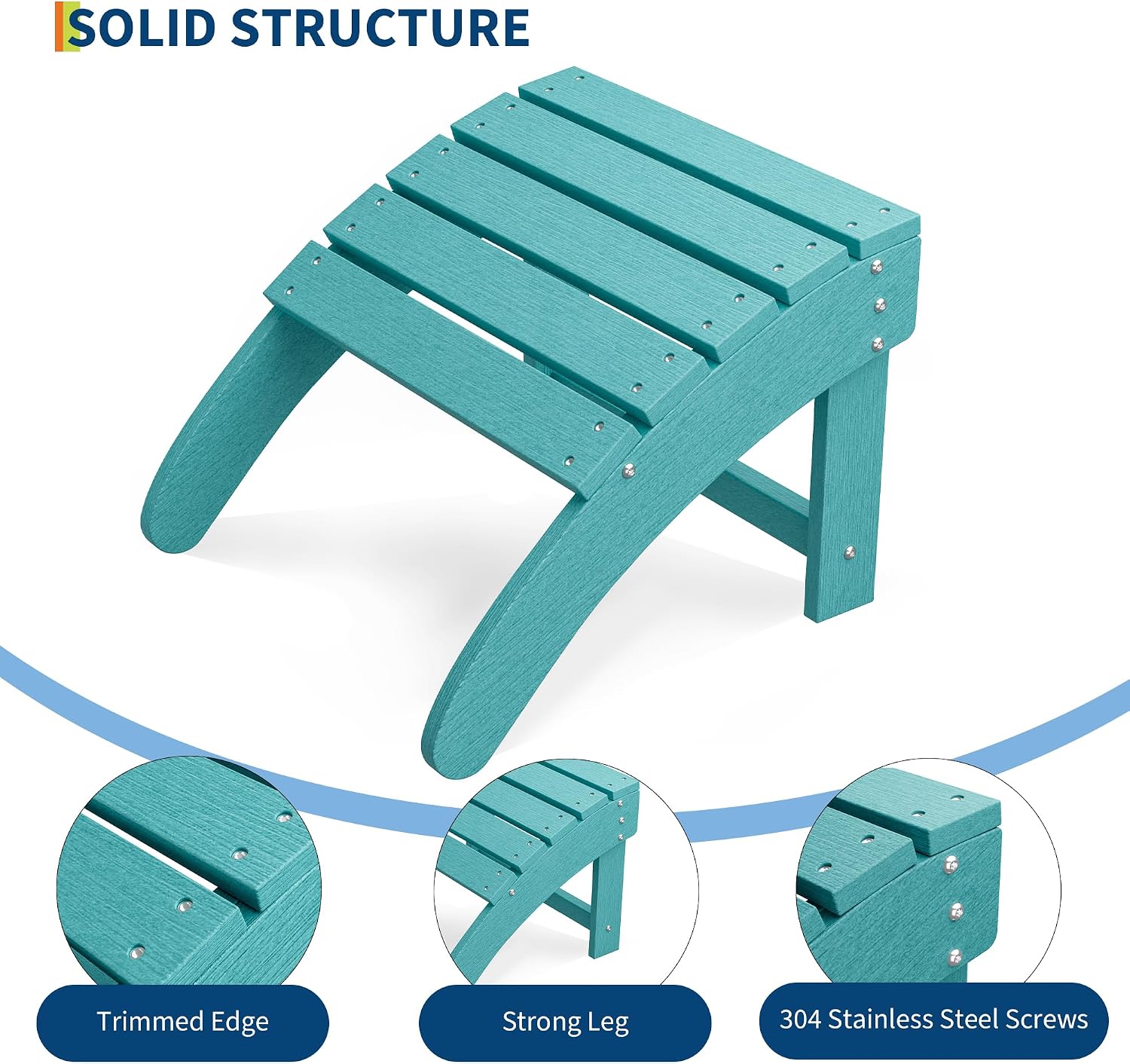 SOLID STRUCTURE

Trimmed Edge

Strong Leg

304 Stainless Steel Screws